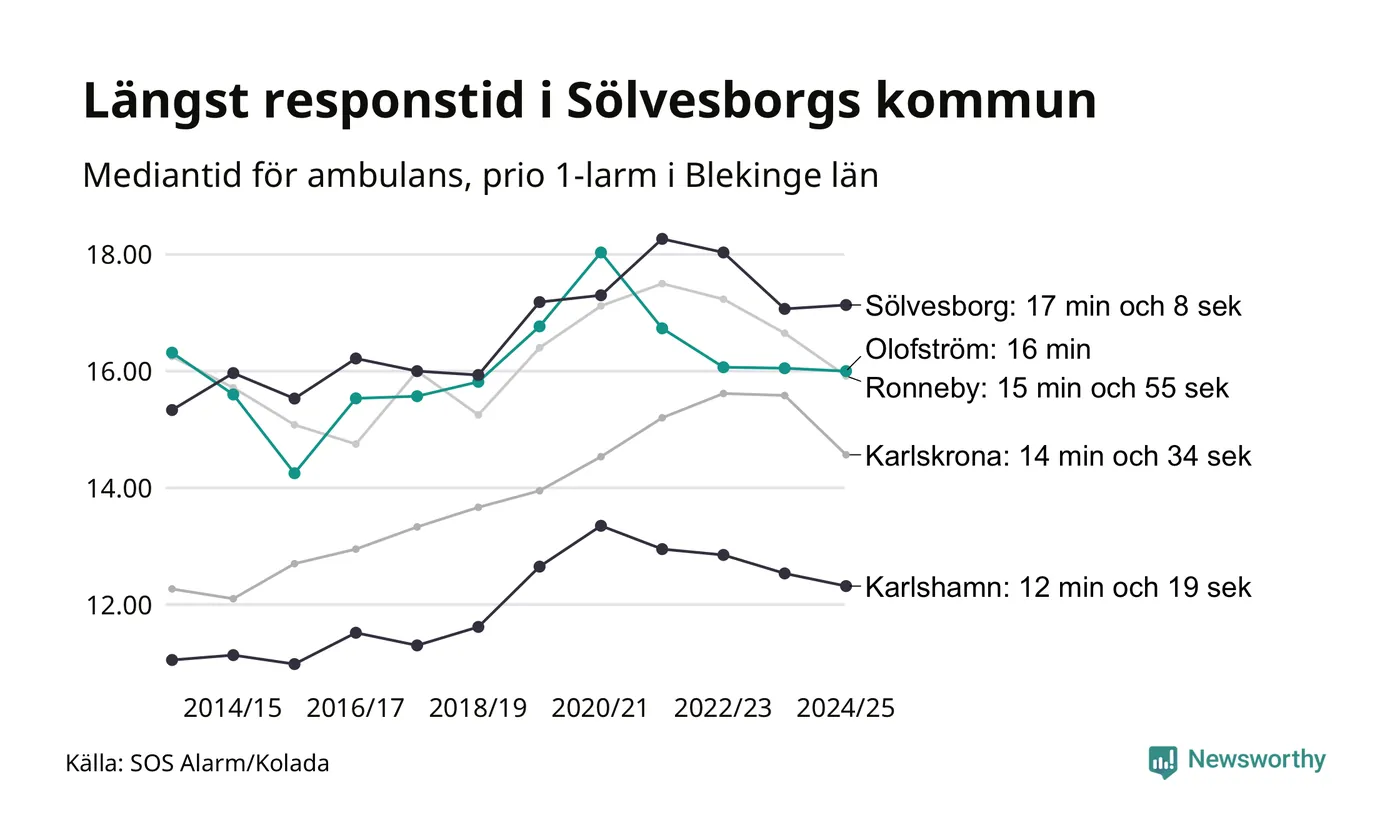 Längst responstid i Sölvesborgs kommun

Mediantid för ambulans, prio 1-larm i Blekinge län

18.00
16.00
14.00
12.00

Sölvesborg: 17 min och 8 sek
Olofström: 16 min
Ronneby: 15 min och 55 sek
Karlskrona: 14 min och 34 sek
Karlshamn: 12 min och 19 sek

2014/15 2016/17 2018/19 2020/21 2022/23 2024/25

Källa: SOS Alarm/Kolada

Newsworthy